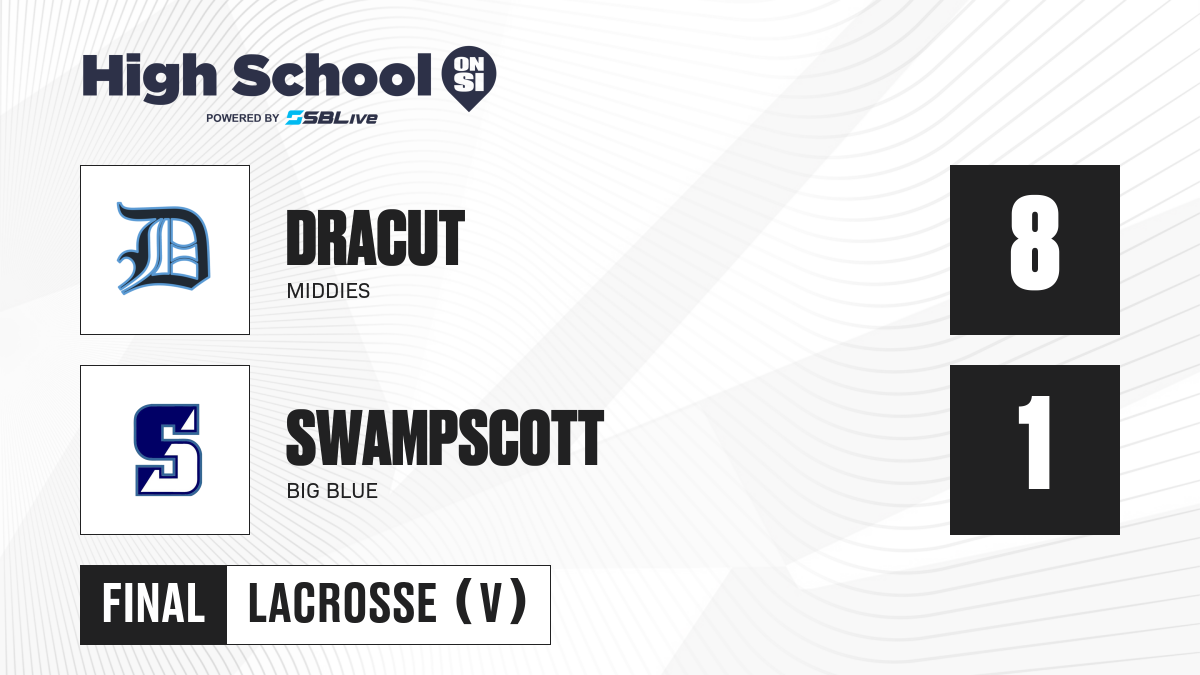 High School ON SI
POWERED BY SBLive

D
DRACUT
MIDDIES
8

S
SWAMPSCOTT
BIG BLUE
1

FINAL LACROSSE (V)